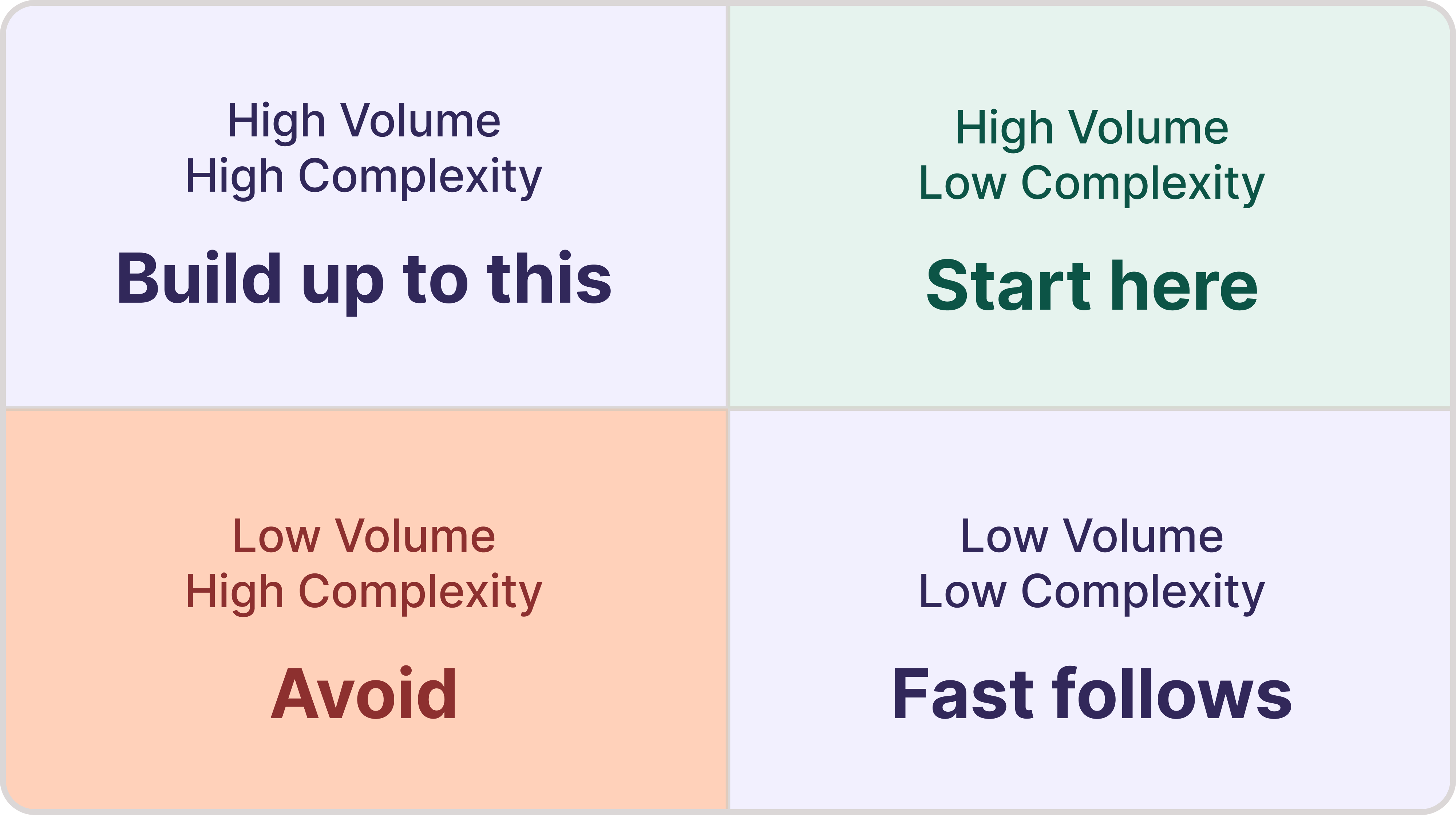 High Volume
High Complexity

Build up to this

High Volume
Low Complexity

Start here

Low Volume
High Complexity

Avoid

Low Volume
Low Complexity

Fast follows